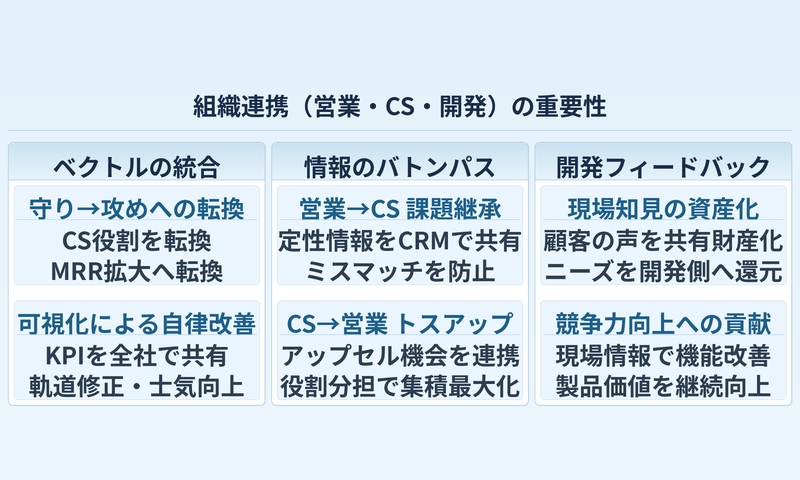 組織連携（営業・CS・開発）の重要性

ベクトルの統合

守り→攻めへの転換

CS役割を転換
MRR拡大へ転換

可視化による自律改善

KPIを全社で共有
軌道修正・士気向上

情報のバトンパス

営業→CS 課題継承

定性情報をCRMで共有
ミスマッチを防止

CS→営業 トスアップ

アップセル機会を連携
役割分担で集積最大化

開発フィードバック

現場知見の資産化

顧客の声を共有財産化
ニーズを開発側へ還元

競争力向上への貢献

現場情報で機能改善
製品価値を継続向上